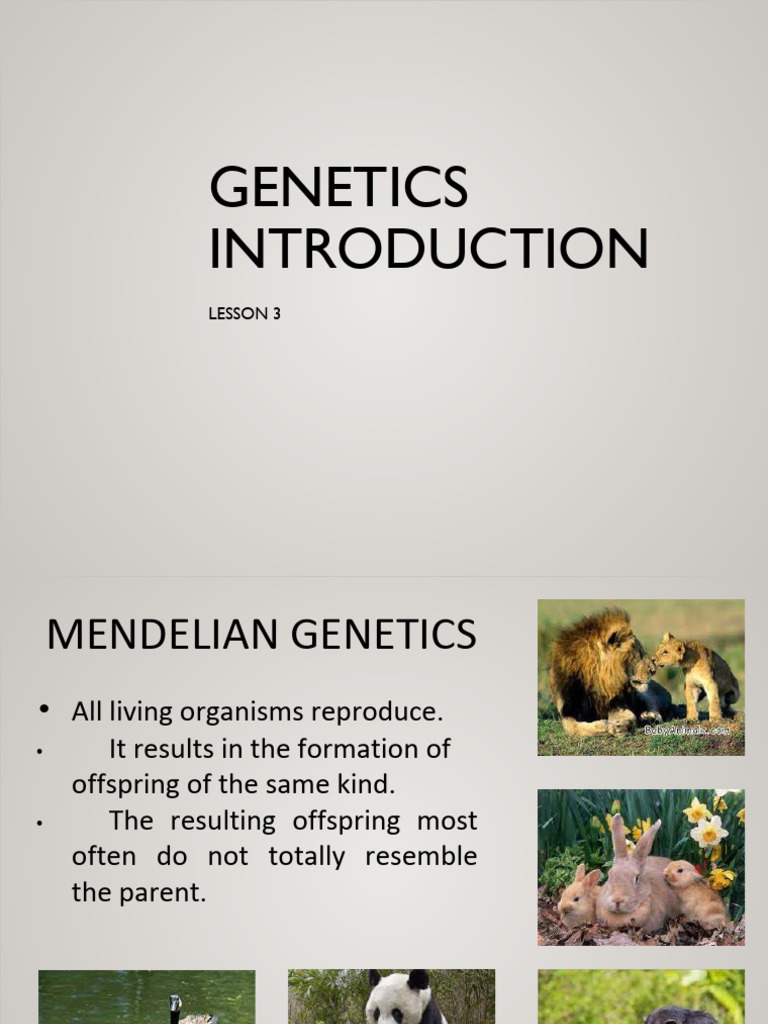 GENETICS INTRODUCTION

LESSON 3

MENDELIAN GENETICS

• All living organisms reproduce.

• It results in the formation of offspring of the same kind.

• The resulting offspring most often do not totally resemble the parent.

BabyAnimalz.com